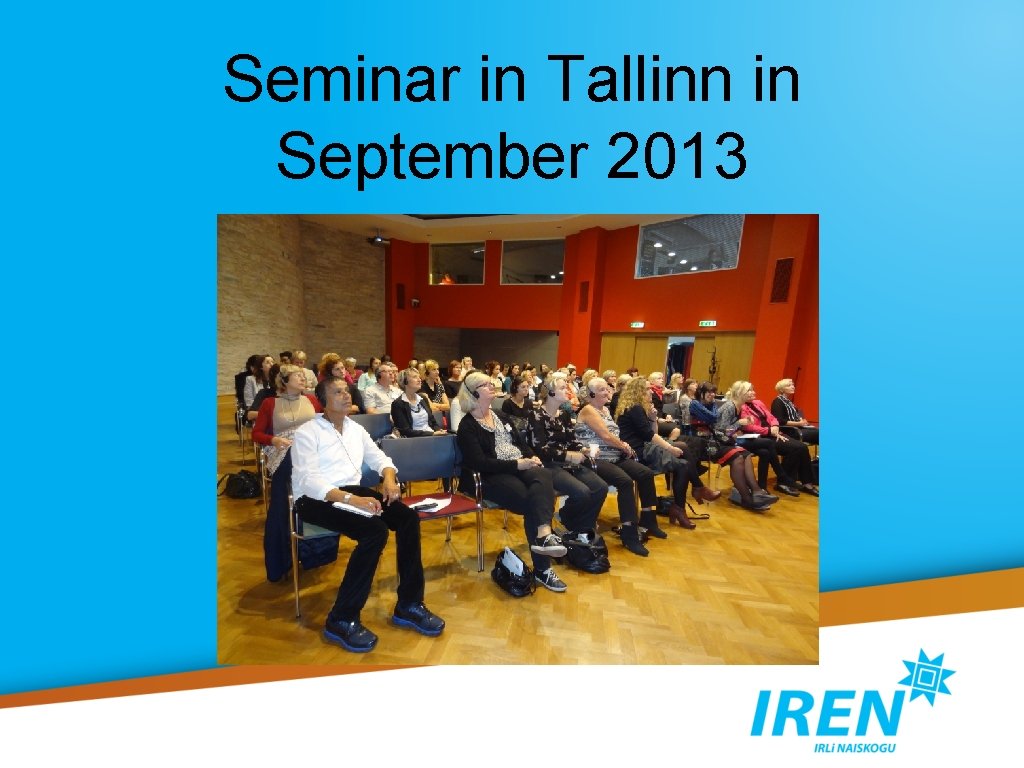 Seminar in Tallinn in September 2013

IREN
IRLi NAISKOGU